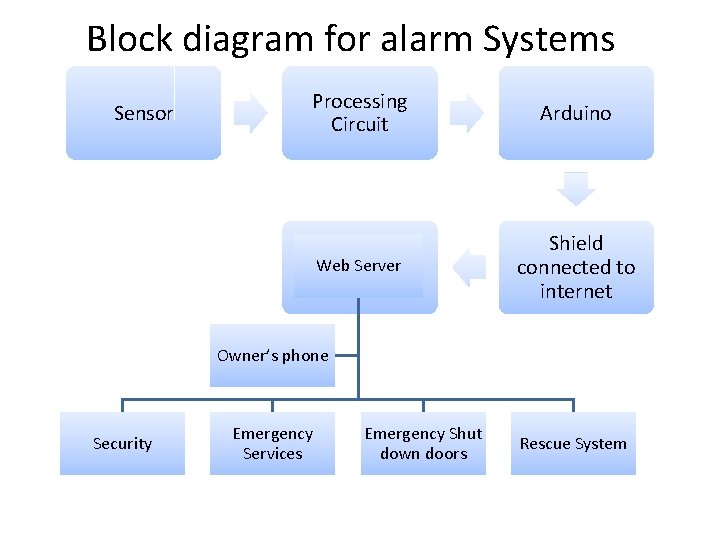 Block diagram for alarm Systems

Sensor

Processing Circuit

Arduino

Shield connected to internet

Web Server

Owner's phone

Security

Emergency Services

Emergency Shut down doors

Rescue System